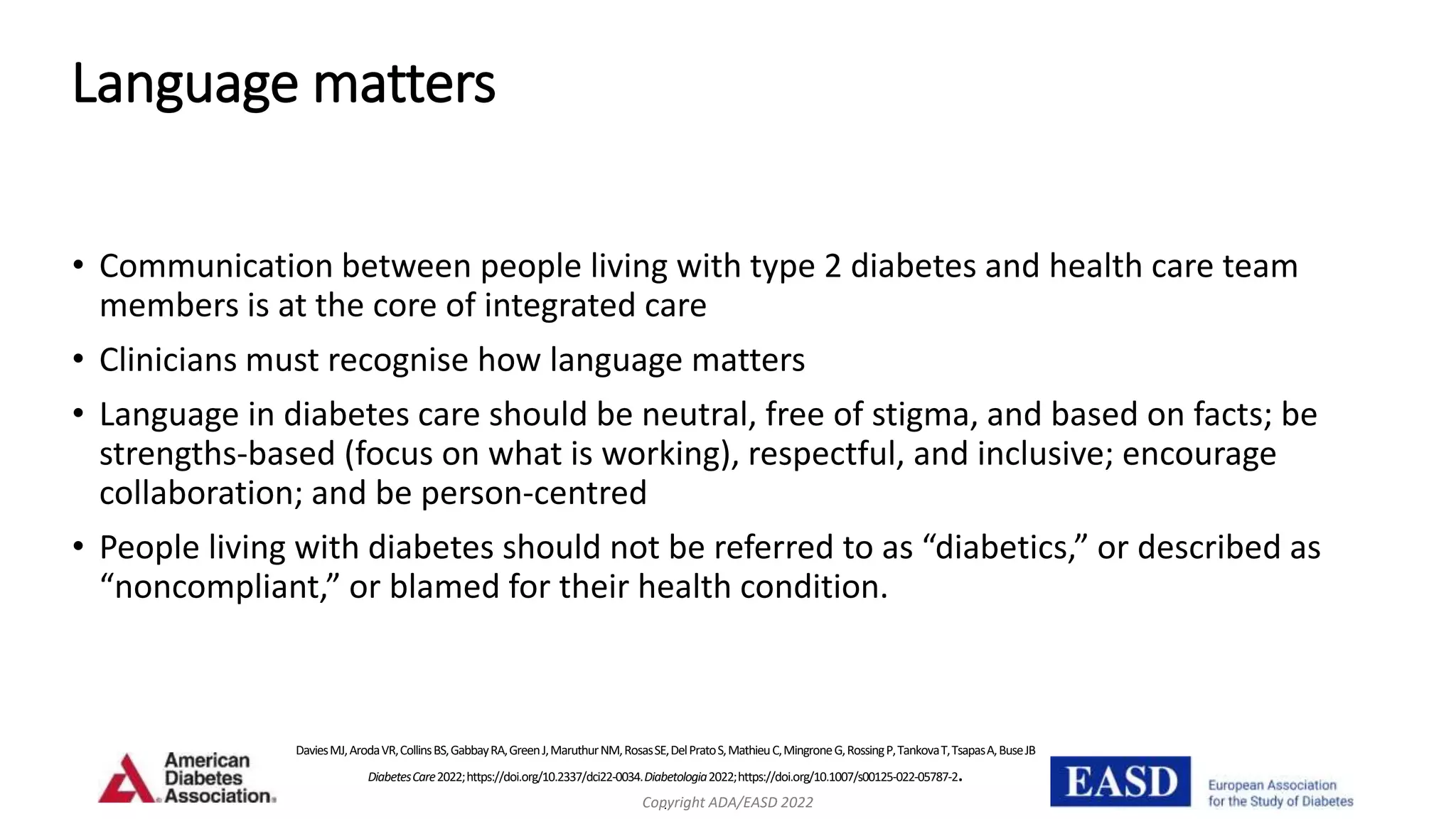 Language matters

• Communication between people living with type 2 diabetes and health care team members is at the core of integrated care

• Clinicians must recognise how language matters

• Language in diabetes care should be neutral, free of stigma, and based on facts; be strengths-based (focus on what is working), respectful, and inclusive; encourage collaboration; and be person-centred

• People living with diabetes should not be referred to as “diabetics,” or described as “noncompliant,” or blamed for their health condition.

American Diabetes Association.

Davies MJ, Aroda VR, Collins BS, Gabbay RA, Green J, Maruthur NM, Rosas SE, Del Prato S, Mathieu C, Mingrone G, Rossing P, Tankova T, Tsapas A, Buse JB

Diabetes Care 2022; https://doi.org/10.2337/dci22-0034. Diabetologia 2022; https://doi.org/10.1007/s00125-022-05787-2.

Copyright ADA/EASD 2022

EASD European Association for the Study of Diabetes